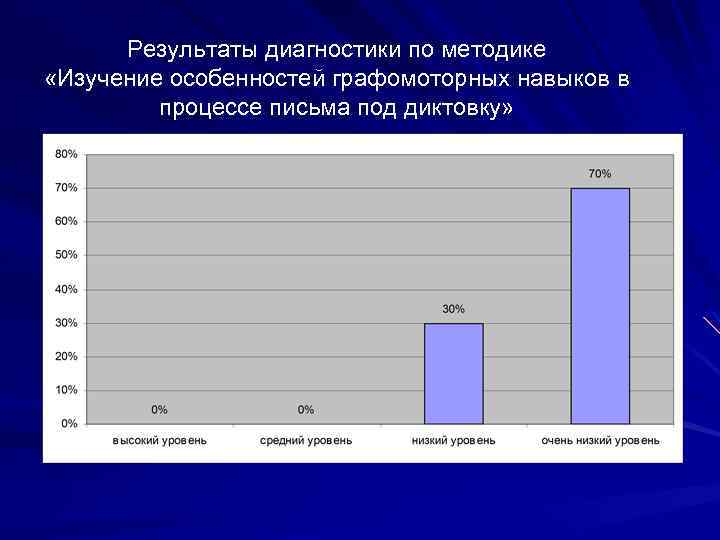 Результаты диагностики по методике «Изучение особенностей графомоторных навыков в процессе письма под диктовку»

80%
70%
60%
50%
40%
30%
20%
10%
0%

0%
0%
30%
70%

высокий уровень
средний уровень
низкий уровень
очень низкий уровень